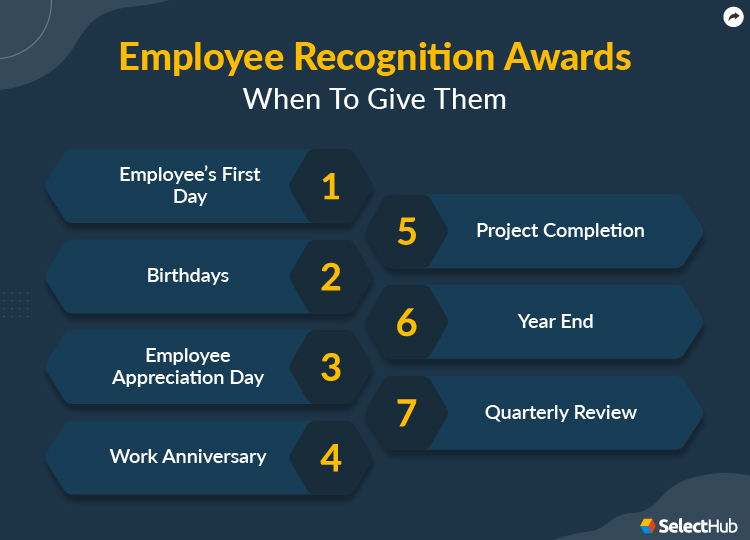 Employee Recognition Awards
When To Give Them

Employee's First Day 1

Birthdays 2

Employee Appreciation Day 3

Work Anniversary 4

5 Project Completion

6 Year End

7 Quarterly Review

SelectHub